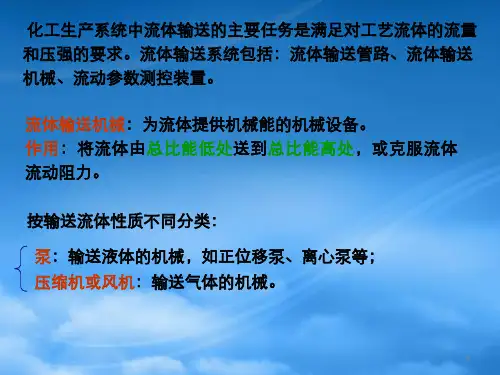 化工生产系统中流体输送的主要任务是满足对工艺流体的流量和压强的要求。流体输送系统包括：流体输送管路、流体输送机械、流动参数测控装置。

流体输送机械：为流体提供机械能的机械设备。
作用：将流体由总比能低处送到总比能高处，或克服流体流动阻力。

按输送流体性质不同分类：

泵：输送液体的机械，如正位移泵、离心泵等；
压缩机或风机：输送气体的机械。